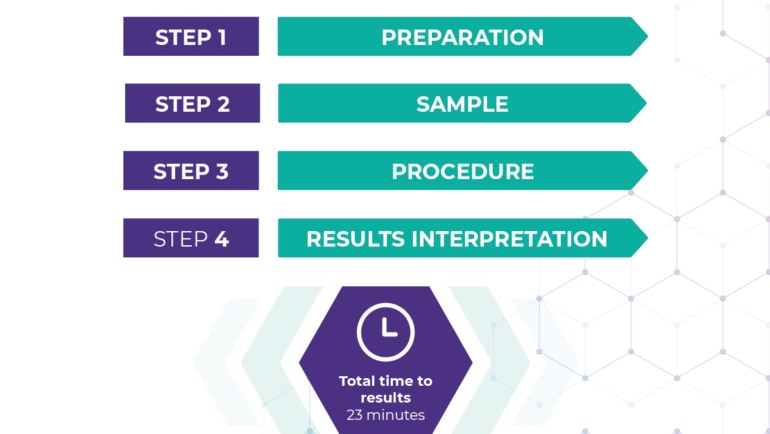 STEP 1
PREPARATION

STEP 2
SAMPLE

STEP 3
PROCEDURE

STEP 4
RESULTS INTERPRETATION

Total time to results
23 minutes